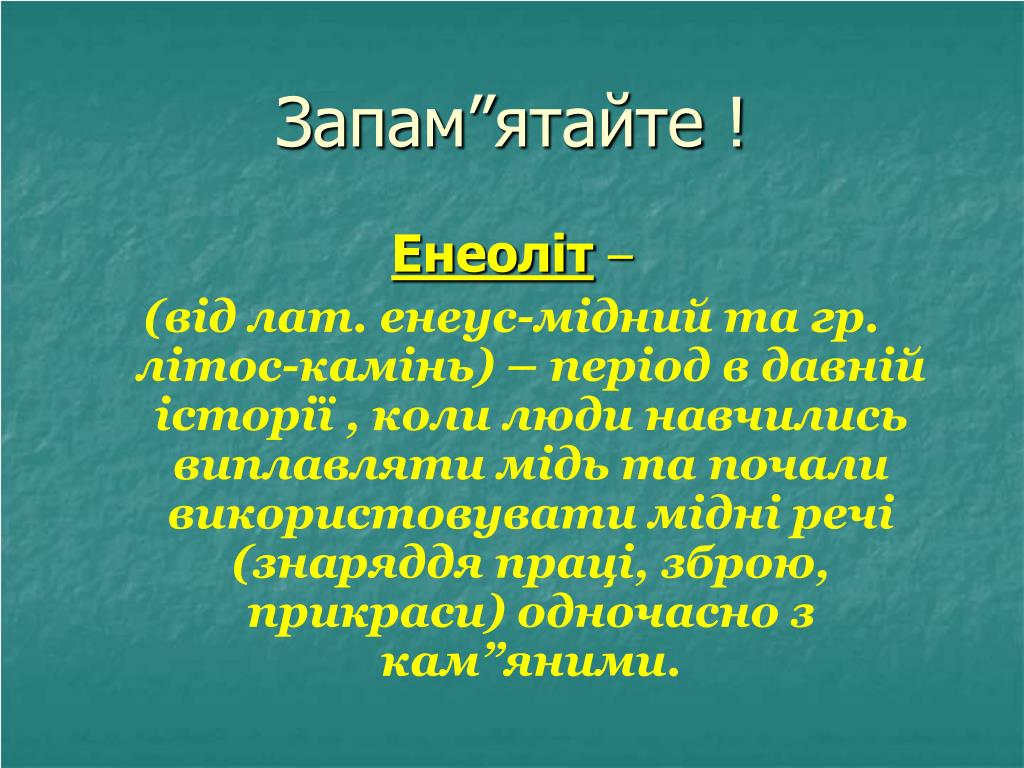 Запам”ятайте !

Енеоліт –

(від лат. енеус-мідний та гр. літос-камінь) – період в давній історії , коли люди навчились виплавляти мідь та почали використовувати мідні речі (знаряддя праці, зброю, прикраси) одночасно з кам”яними.